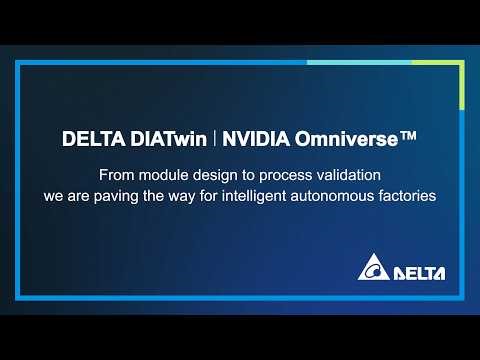 DELTA DIATwin | NVIDIA Omniverse™

From module design to process validation
we are paving the way for intelligent autonomous factories

DELTA